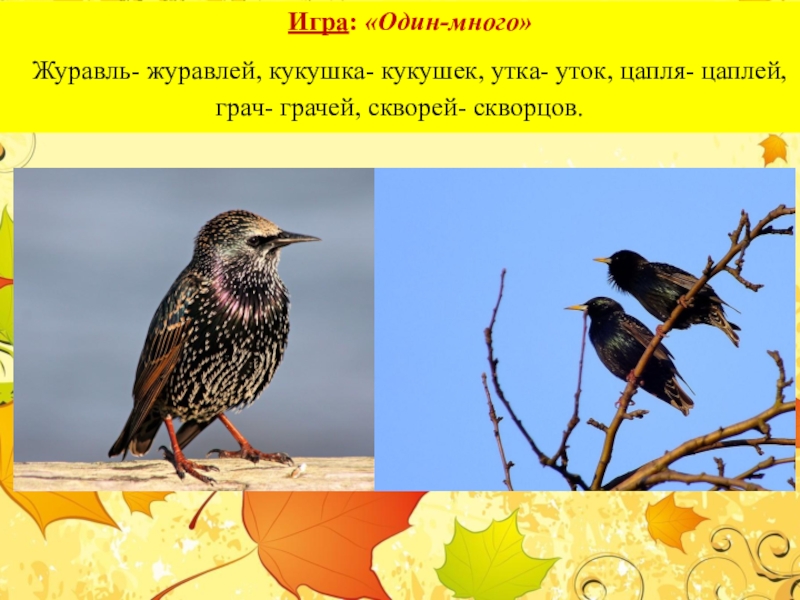 Игра: «Один-много»

Журавль- журавлей, кукушка- кукушек, утка- уток, цапля- цаплей, грач- грачей, скворей- скворцов.